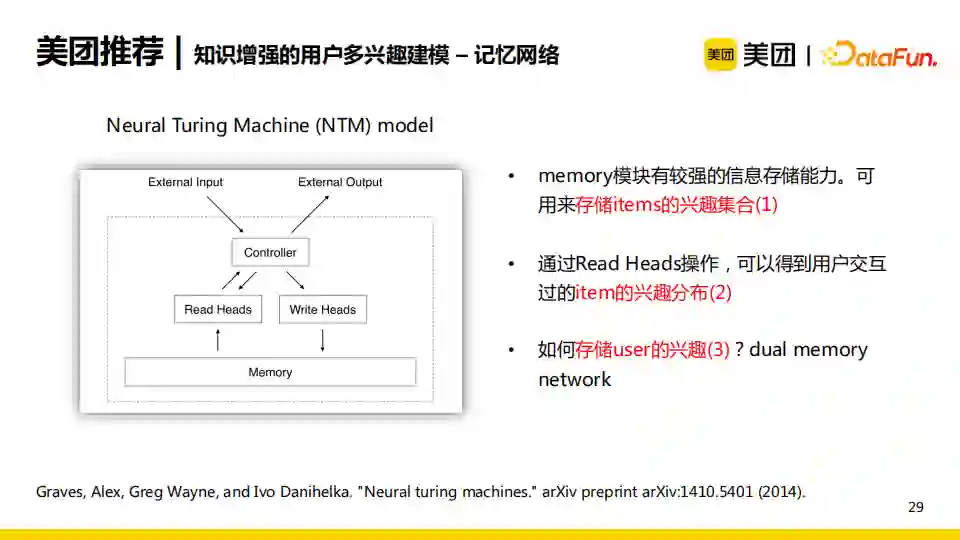 美团推荐 | 知识增强的用户多兴趣建模 – 记忆网络

美团 美团 | DataFun.

Neural Turing Machine (NTM) model

External Input

External Output

Controller

Read Heads

Write Heads

Memory

• memory模块有较强的信息存储能力。可用来存储items的兴趣集合(1)

• 通过Read Heads操作，可以得到用户交互过的item的兴趣分布(2)

• 如何存储user的兴趣(3)？dual memory network

Graves, Alex, Greg Wayne, and Ivo Danihelka. "Neural turing machines." arXiv preprint arXiv:1410.5401 (2014).

29